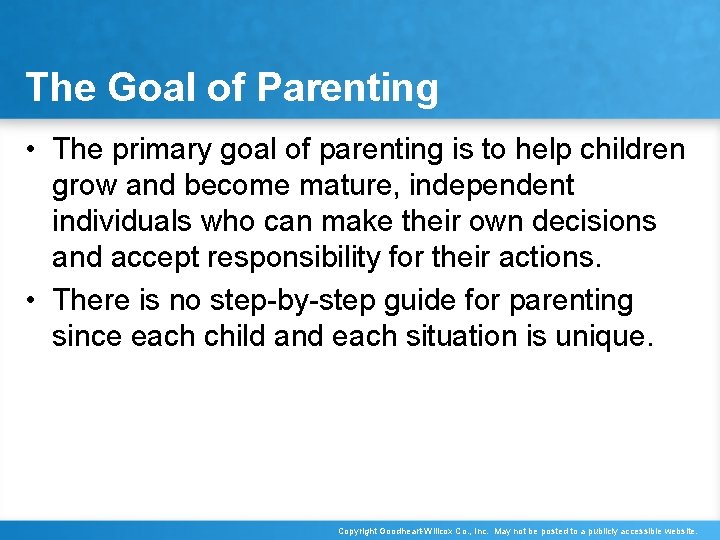 The Goal of Parenting

• The primary goal of parenting is to help children grow and become mature, independent individuals who can make their own decisions and accept responsibility for their actions.

• There is no step-by-step guide for parenting since each child and each situation is unique.

Copyright Goodheart-Willcox Co., Inc. May not be posted to a publicly accessible website.